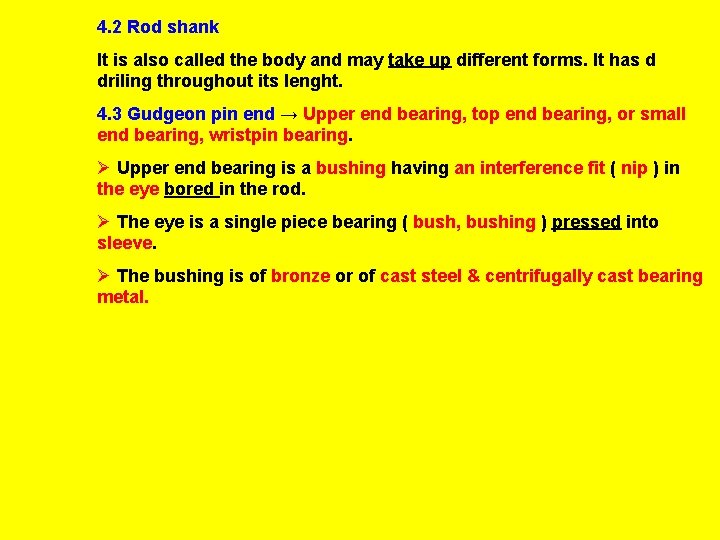 4.2 Rod shank

It is also called the body and may take up different forms. It has d driling throughout its lenght.

4.3 Gudgeon pin end → Upper end bearing, top end bearing, or small end bearing, wristpin bearing.

➢ Upper end bearing is a bushing having an interference fit ( nip ) in the eye bored in the rod.

➢ The eye is a single piece bearing ( bush, bushing ) pressed into sleeve.

➢ The bushing is of bronze or of cast steel & centrifugally cast bearing metal.